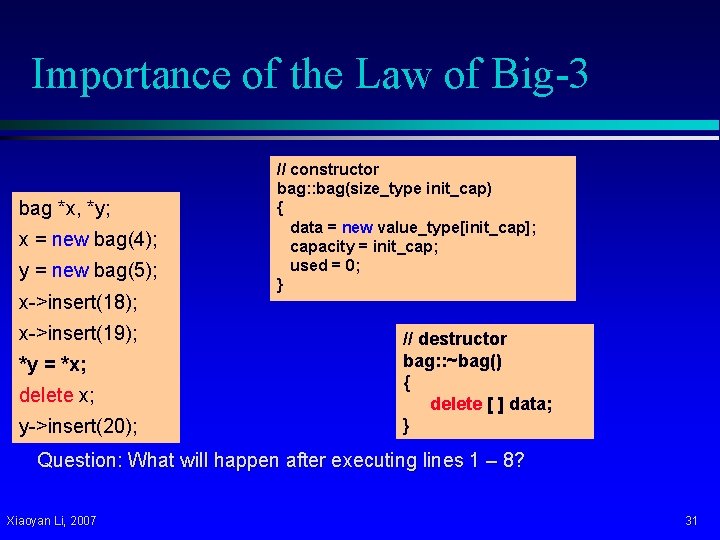 Importance of the Law of Big-3

bag *x, *y;
x = new bag(4);
y = new bag(5);
x->insert(18);
x->insert(19);
*y = *x;
delete x;
y->insert(20);

// constructor
bag::bag(size_type init_cap)
{
data = new value_type[init_cap];
capacity = init_cap;
used = 0;
}

// destructor
bag::~bag()
{
delete [ ] data;
}

Question: What will happen after executing lines 1 – 8?

Xiaoyan Li, 2007

31